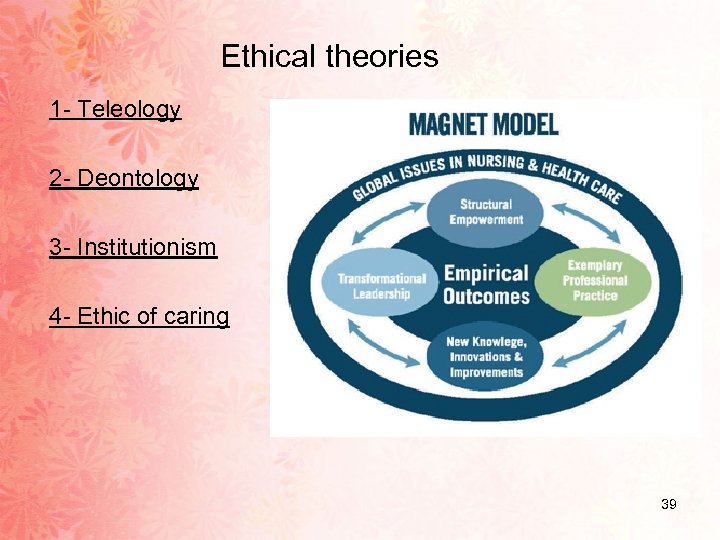 Ethical theories

1- Teleology

2- Deontology

3- Institutionism

4- Ethic of caring

MAGNET MODEL

GLOBAL ISSUES IN NURSING & HEALTH CARE

Structural Empowerment

Transformational Leadership

Empirical Outcomes

Exemplary Professional Practice

New Knowlege, Innovations & Improvements

39